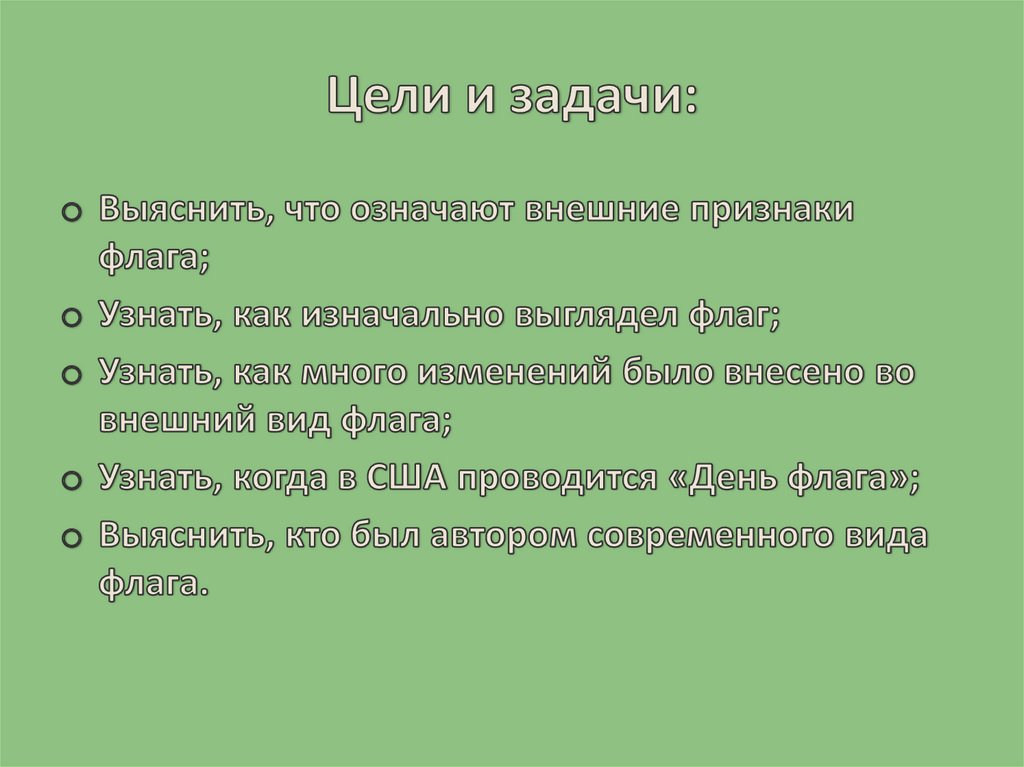 Цели и задачи:

- Выяснить, что означают внешние признаки флага;
- Узнать, как изначально выглядел флаг;
- Узнать, как много изменений было внесено во внешний вид флага;
- Узнать, когда в США проводится «День флага»;
- Выяснить, кто был автором современного вида флага.